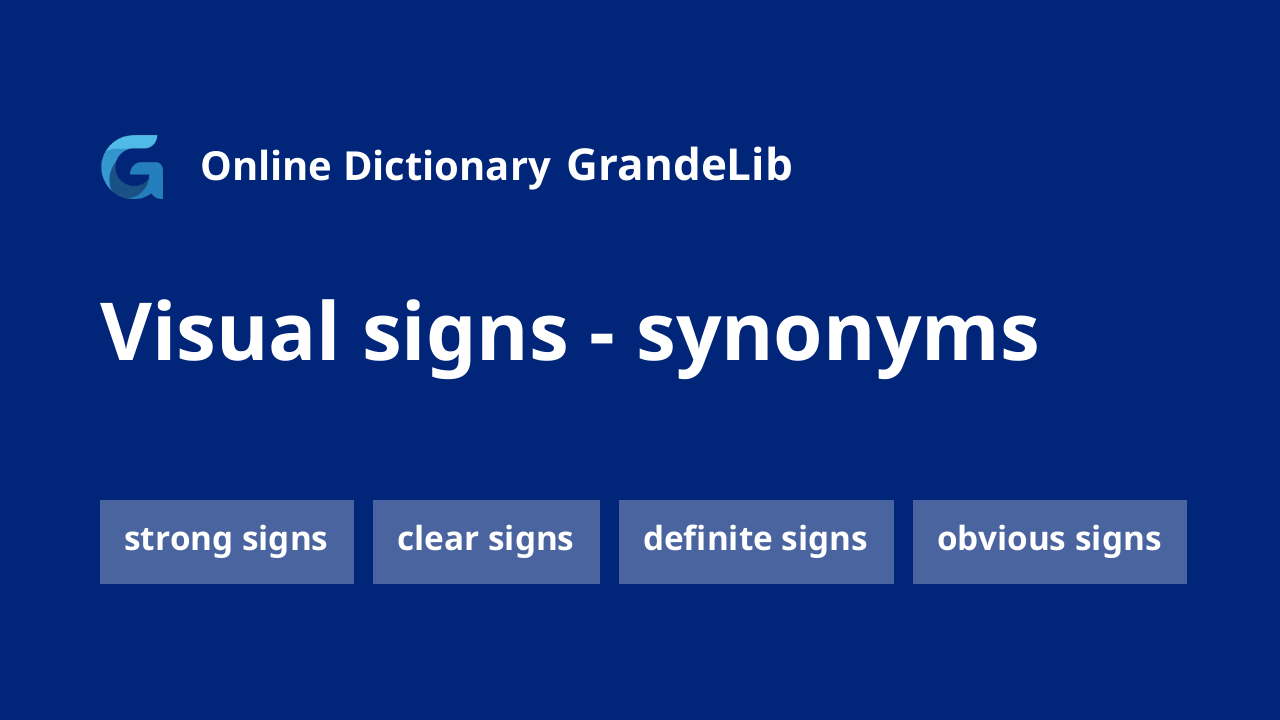 Online Dictionary GrandeLib

Visual signs - synonyms

strong signs

clear signs

definite signs

obvious signs